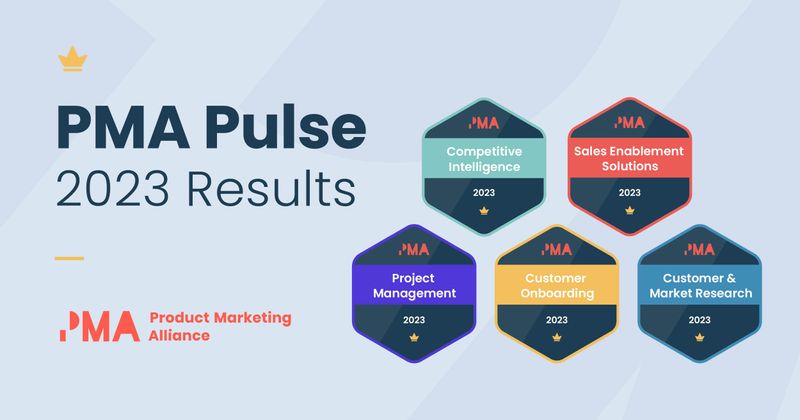 PMA Pulse
2023 Results

PMA Product Marketing Alliance

PMA
Competitive Intelligence
2023

PMA
Sales Enablement Solutions
2023

PMA
Project Management
2023

PMA
Customer Onboarding
2023

PMA
Customer & Market Research
2023